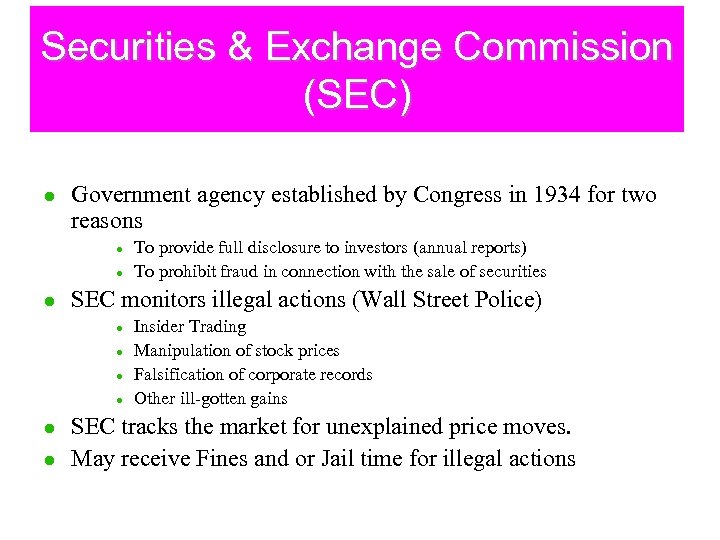 Securities & Exchange Commission (SEC)

- Government agency established by Congress in 1934 for two reasons
  - To provide full disclosure to investors (annual reports)
  - To prohibit fraud in connection with the sale of securities
- SEC monitors illegal actions (Wall Street Police)
  - Insider Trading
  - Manipulation of stock prices
  - Falsification of corporate records
  - Other ill-gotten gains
- SEC tracks the market for unexplained price moves.
- May receive Fines and or Jail time for illegal actions